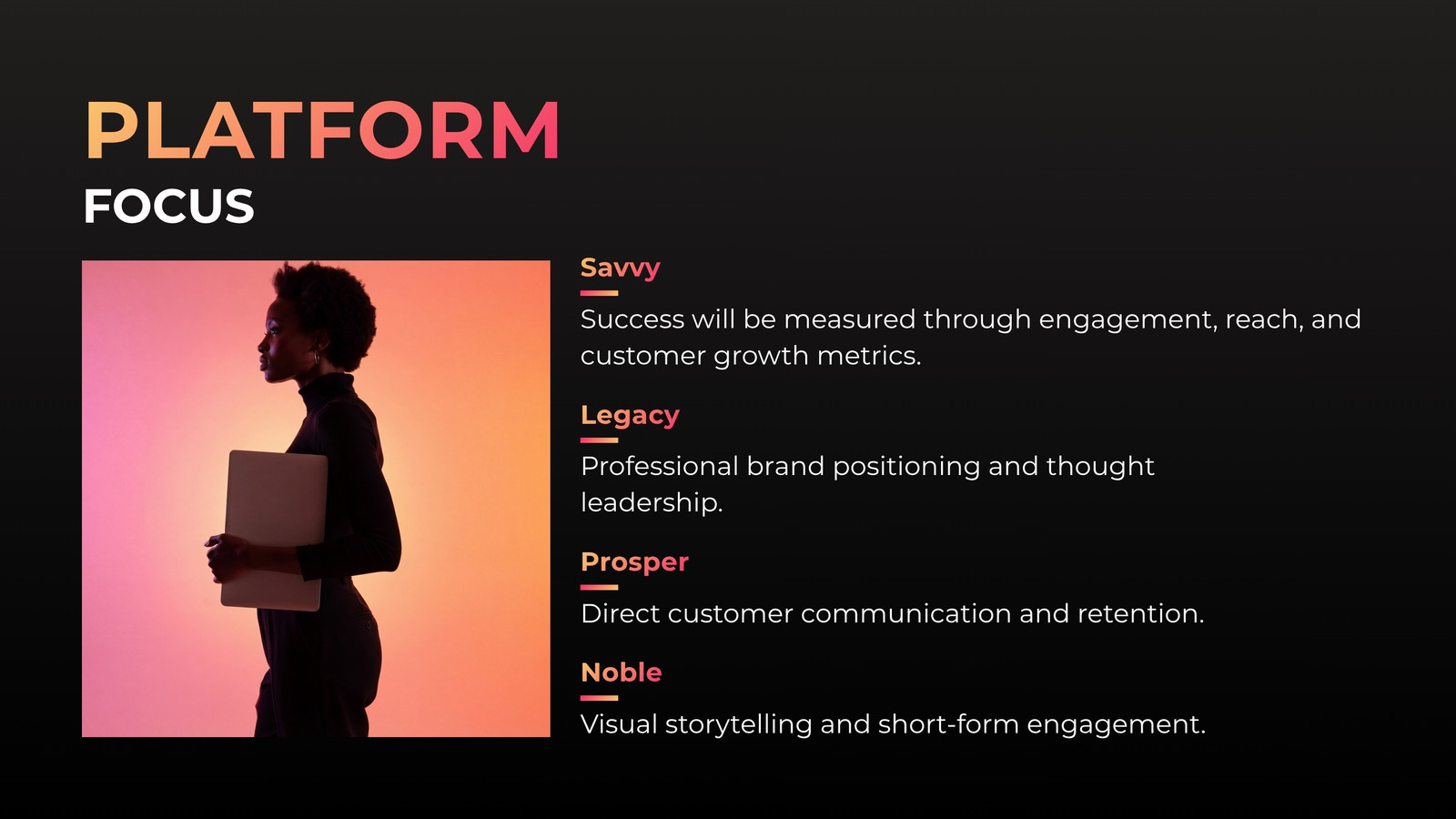 PLATFORM
FOCUS

Savvy

Success will be measured through engagement, reach, and customer growth metrics.

Legacy

Professional brand positioning and thought leadership.

Prosper

Direct customer communication and retention.

Noble

Visual storytelling and short-form engagement.